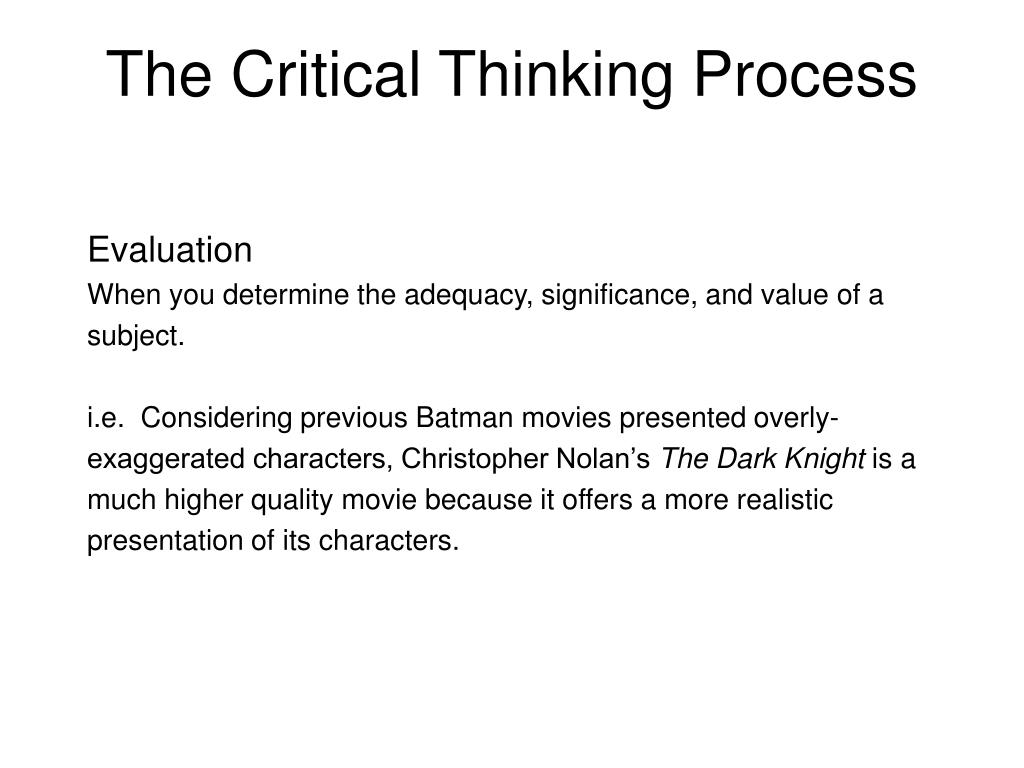 The Critical Thinking Process

Evaluation
When you determine the adequacy, significance, and value of a subject.

i.e. Considering previous Batman movies presented overly-exaggerated characters, Christopher Nolan’s The Dark Knight is a much higher quality movie because it offers a more realistic presentation of its characters.